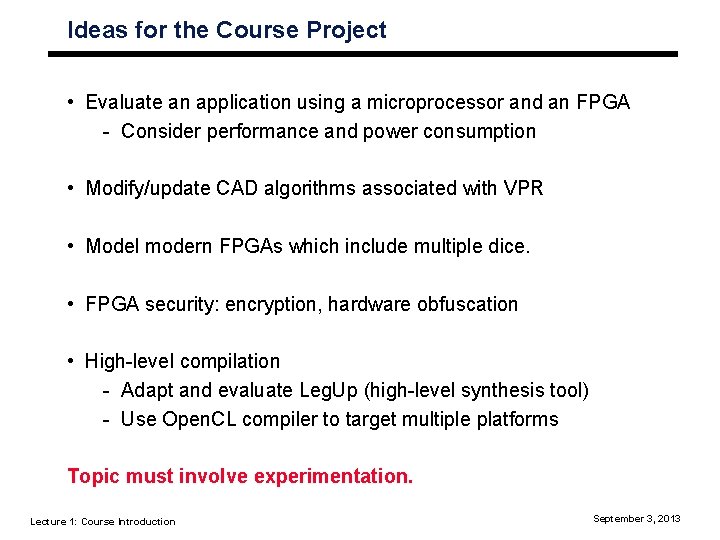 Ideas for the Course Project

• Evaluate an application using a microprocessor and an FPGA
- Consider performance and power consumption

• Modify/update CAD algorithms associated with VPR

• Model modern FPGAs which include multiple dice.

• FPGA security: encryption, hardware obfuscation

• High-level compilation
- Adapt and evaluate LegUp (high-level synthesis tool)
- Use OpenCL compiler to target multiple platforms

Topic must involve experimentation.

Lecture 1: Course Introduction

September 3, 2013